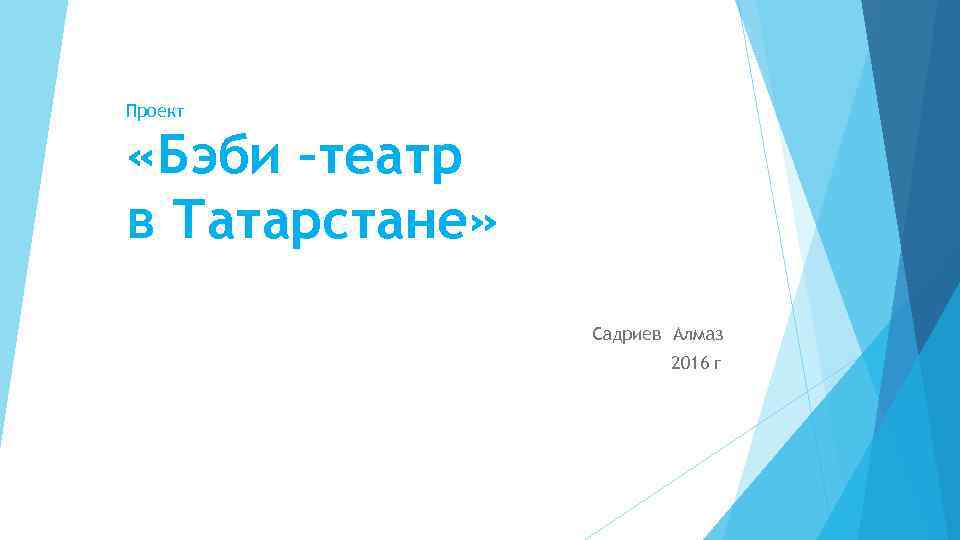 Проект

«Бэби –театр в Татарстане»

Садриев Алмаз
2016 г